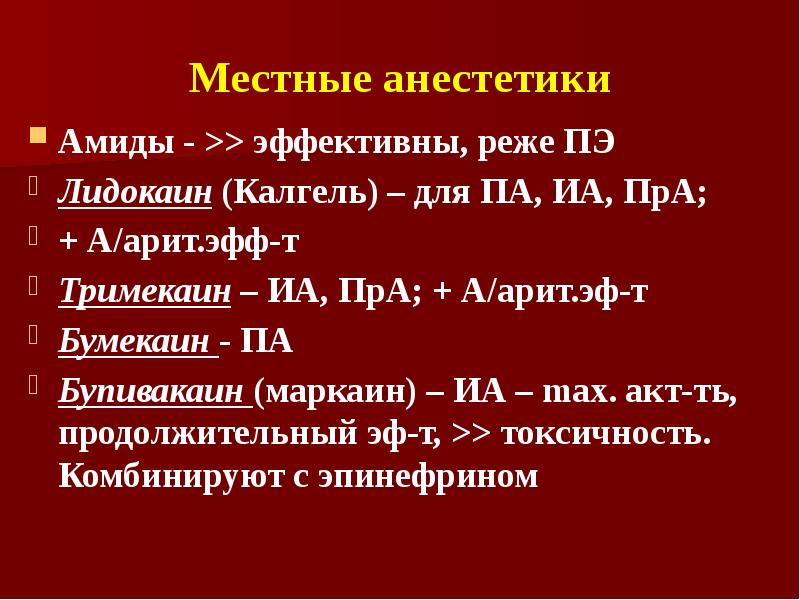 Местные анестетики

Амиды - >> эффективны, реже ПЭ

Лидокаин (Калгель) – для ПА, ИА, ПрА;

+ А/арит.эфф-т

Тримекаин – ИА, ПрА; + А/арит.эф-т

Бумекаин - ПА

Бупивакаин (маркаин) – ИА – max. акт-ть, продолжительный эф-т, >> токсичность. Комбинируют с эпинефрином